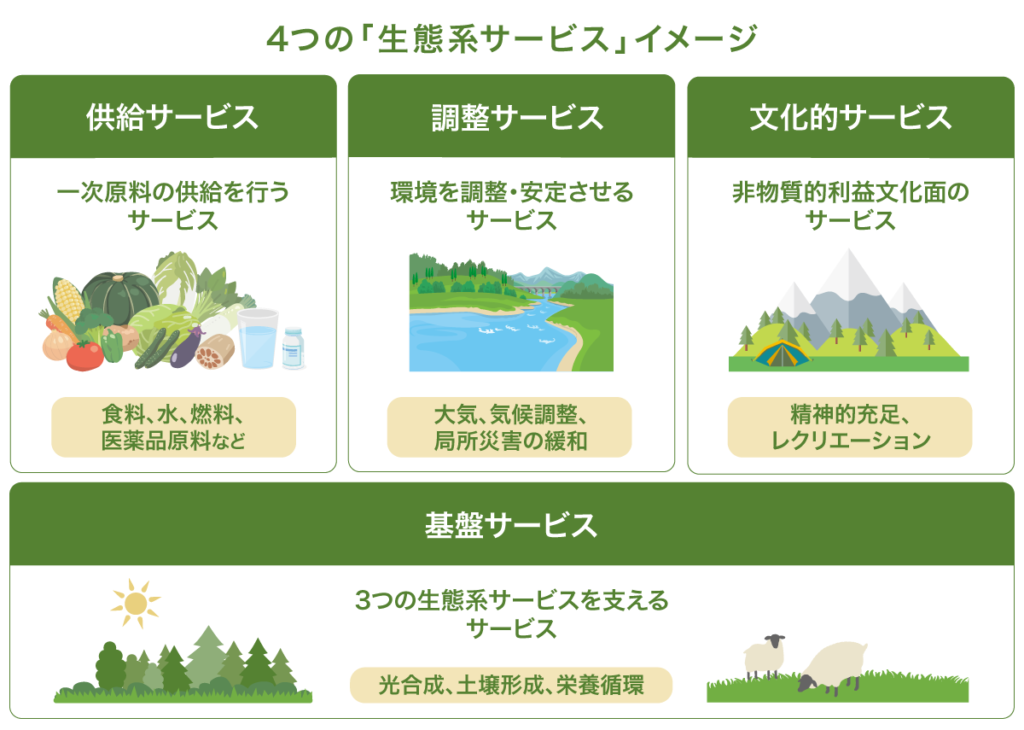 4つの「生態系サービス」イメージ

供給サービス

一次原料の供給を行うサービス

食料、水、燃料、医薬品原料など

調整サービス

環境を調整・安定させるサービス

大気、気候調整、局所災害の緩和

文化的サービス

非物質的利益文化面のサービス

精神的充足、レクリエーション

基盤サービス

3つの生態系サービスを支えるサービス

光合成、土壌形成、栄養循環